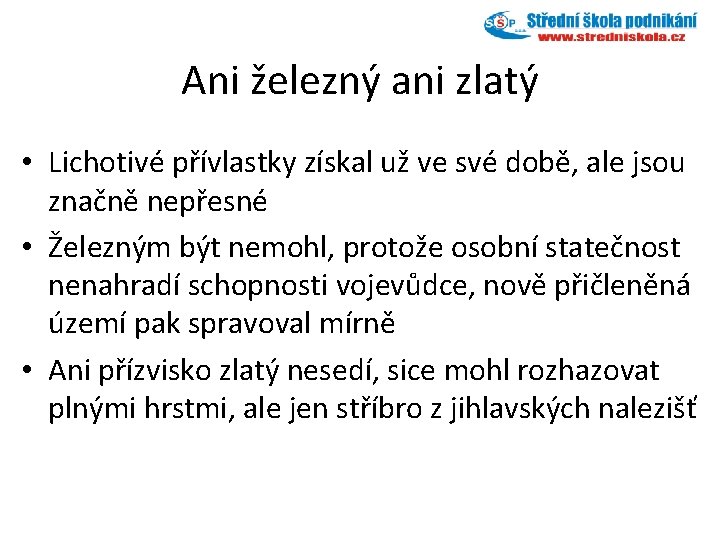 SŠP Střední škola podnikání
www.stredniskola.cz

Ani železný ani zlatý

• Lichotivé přívlastky získal už ve své době, ale jsou značně nepřesné

• Železným být nemohl, protože osobní statečnost nenahradí schopnosti vojevůdce, nově přičleněná území pak spravoval mírně

• Ani přízvisko zlatý nesedí, sice mohl rozhazovat plnými hrstmi, ale jen stříbro z jihlavských nalezišť